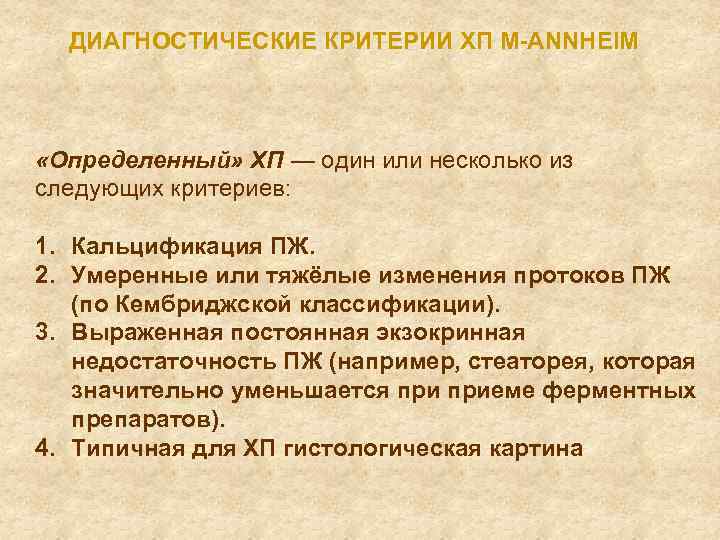 ДИАГНОСТИЧЕСКИЕ КРИТЕРИИ ХП M-ANNHEIM

«Определенный» ХП — один или несколько из следующих критериев:

1. Кальцификация ПЖ.
2. Умеренные или тяжёлые изменения протоков ПЖ (по Кембриджской классификации).
3. Выраженная постоянная экзокринная недостаточность ПЖ (например, стеаторея, которая значительно уменьшается при приеме ферментных препаратов).
4. Типичная для ХП гистологическая картина